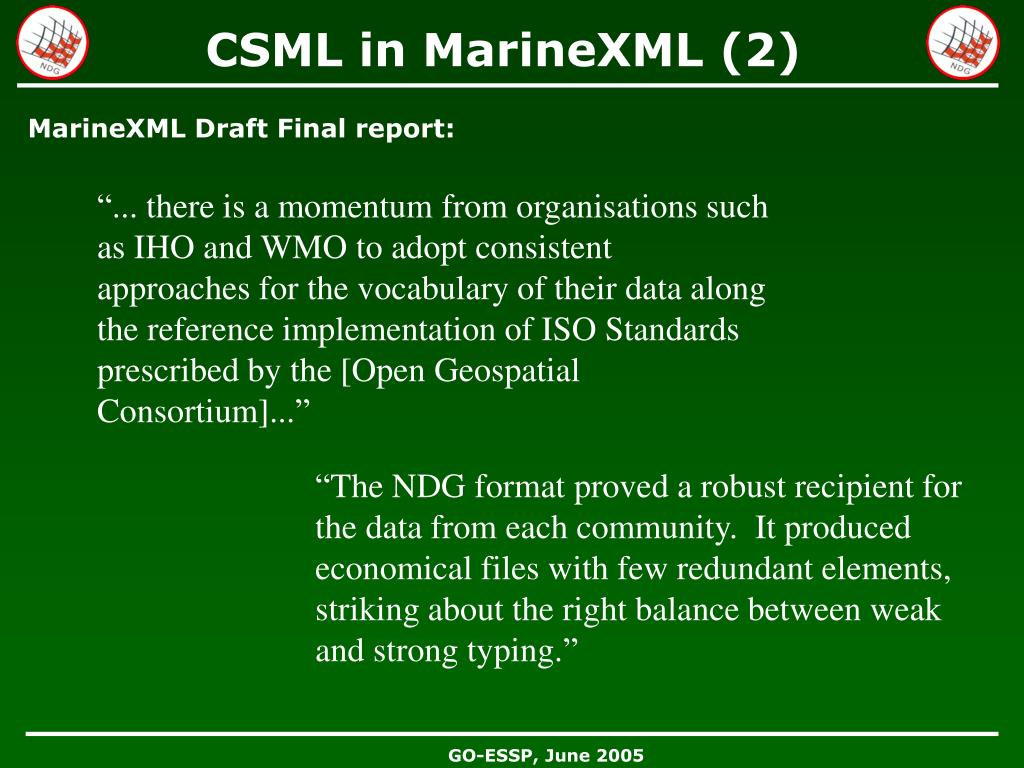 NDG

CSML in MarineXML (2)

NDG

MarineXML Draft Final report:

“... there is a momentum from organisations such as IHO and WMO to adopt consistent approaches for the vocabulary of their data along the reference implementation of ISO Standards prescribed by the [Open Geospatial Consortium]...”

“The NDG format proved a robust recipient for the data from each community. It produced economical files with few redundant elements, striking about the right balance between weak and strong typing.”

GO-ESSP, June 2005